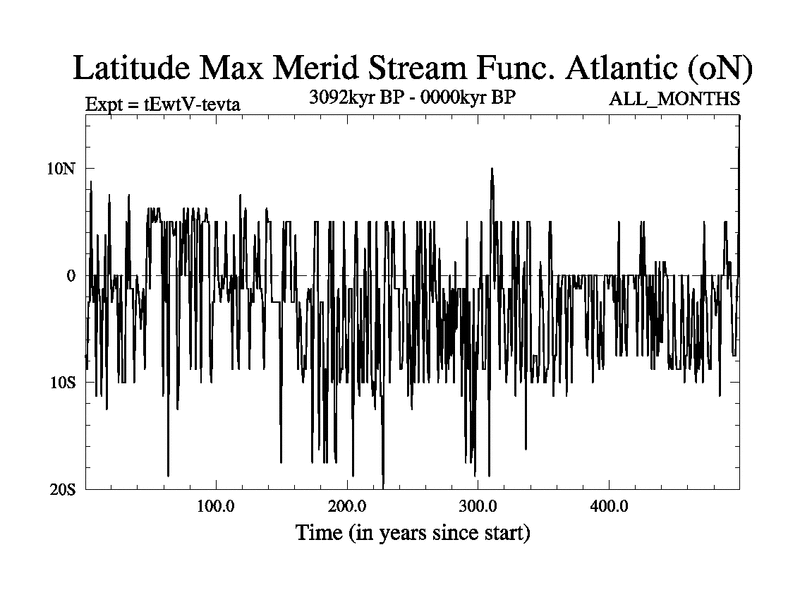 Latitude Max Merid Stream Func. Atlantic (oN)

Expt = tEwtV-tevta

3092kyr BP - 0000kyr BP

ALL_MONTHS

10N

0

10S

20S

100.0

200.0

300.0

400.0

Time (in years since start)